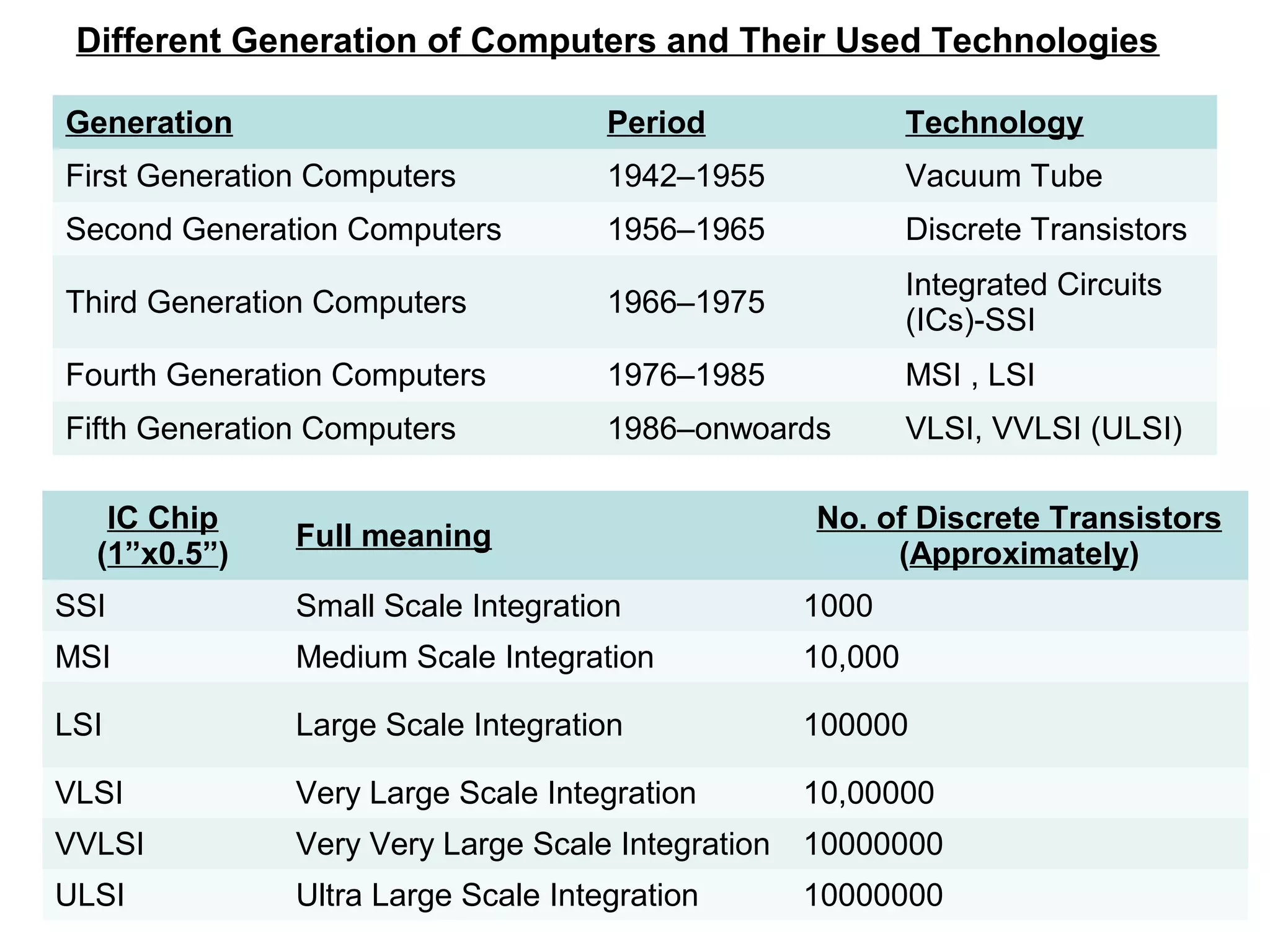 Different Generation of Computers and Their Used Technologies

| Generation | Period | Technology |
|---|---|---|
| First Generation Computers | 1942–1955 | Vacuum Tube |
| Second Generation Computers | 1956–1965 | Discrete Transistors |
| Third Generation Computers | 1966–1975 | Integrated Circuits (ICs)-SSI |
| Fourth Generation Computers | 1976–1985 | MSI , LSI |
| Fifth Generation Computers | 1986–onwoards | VLSI, VVLSI (ULSI) |

| IC Chip (1”x0.5”) | Full meaning | No. of Discrete Transistors (Approximately) |
|---|---|---|
| SSI | Small Scale Integration | 1000 |
| MSI | Medium Scale Integration | 10,000 |
| LSI | Large Scale Integration | 100000 |
| VLSI | Very Large Scale Integration | 10,00000 |
| VVLSI | Very Very Large Scale Integration | 10000000 |
| ULSI | Ultra Large Scale Integration | 10000000 |